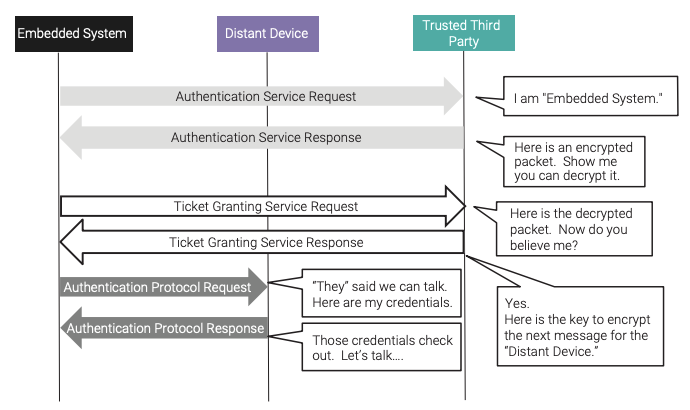 Embedded System
Distant Device
Trusted Third Party

Authentication Service Request
I am "Embedded System."

Authentication Service Response
Here is an encrypted packet. Show me you can decrypt it.

Ticket Granting Service Request
Here is the decrypted packet. Now do you believe me?

Ticket Granting Service Response
Yes.
Here is the key to encrypt the next message for the "Distant Device."

Authentication Protocol Request
"They" said we can talk. Here are my credentials.

Authentication Protocol Response
Those credentials check out. Let's talk....